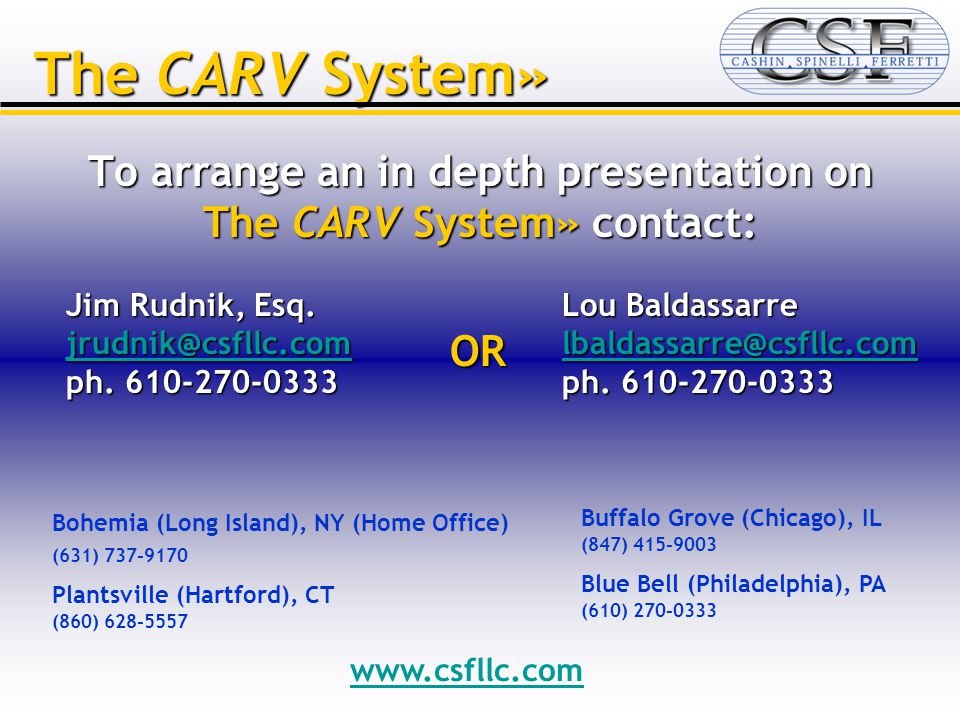 The CARV System»

CSF
CASHIN, SPINELLI, FERRETTI

To arrange an in depth presentation on The CARV System» contact:

Jim Rudnik, Esq.
jrudnik@csfllc.com
ph. 610-270-0333

OR

Lou Baldassarre
lbaldassarre@csfllc.com
ph. 610-270-0333

Bohemia (Long Island), NY (Home Office)
(631) 737-9170

Plantsville (Hartford), CT
(860) 628-5557

Buffalo Grove (Chicago), IL
(847) 415-9003

Blue Bell (Philadelphia), PA
(610) 270-0333

www.csfllc.com